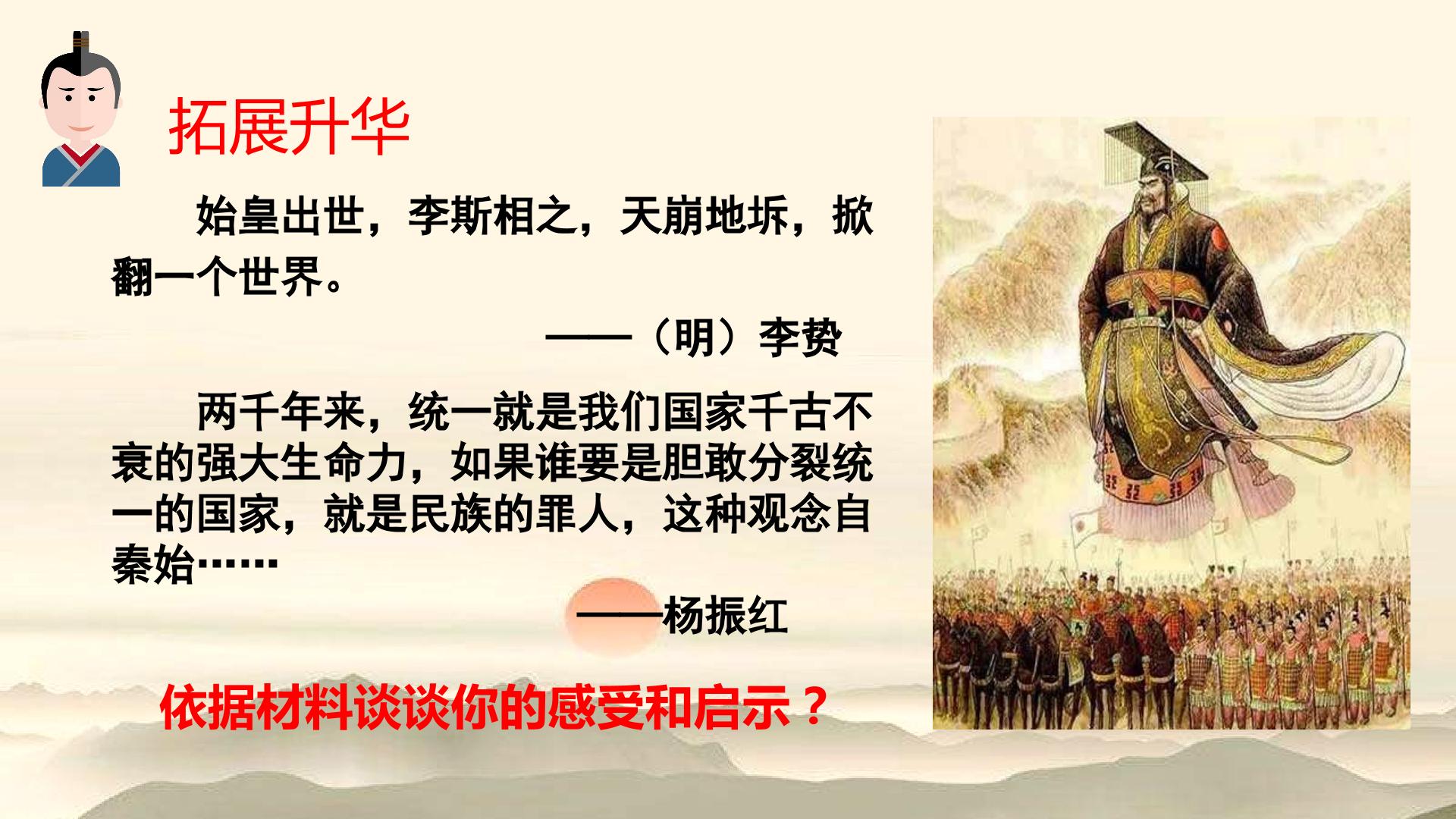 拓展升华

始皇出世，李斯相之，天崩地坼，掀翻一个世界。

——（明）李贽

两千年来，统一就是我们国家千古不衰的强大生命力，如果谁要是胆敢分裂统一的国家，就是民族的罪人，这种观念自秦始……

——杨振红

依据材料谈谈你的感受和启示？